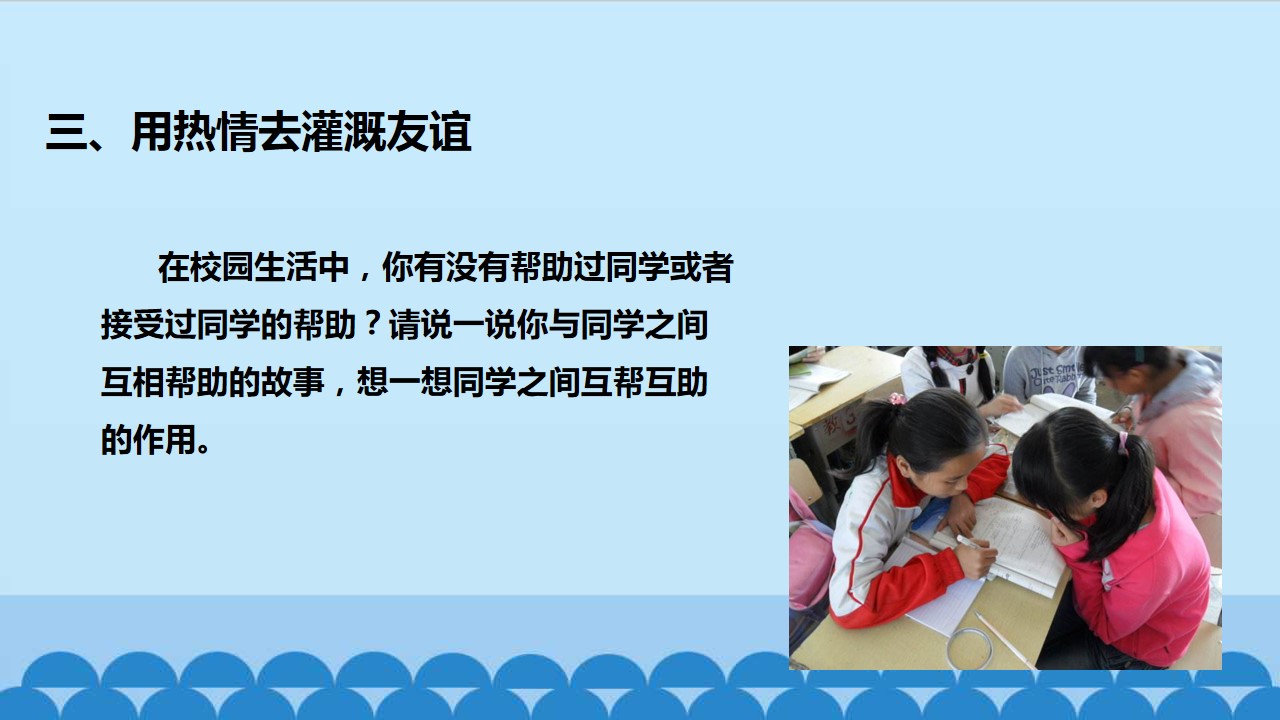 三、用热情去灌溉友谊

在校园生活中，你有没有帮助过同学或者接受过同学的帮助？请说一说你与同学之间互相帮助的故事，想一想同学之间互帮互助的作用。